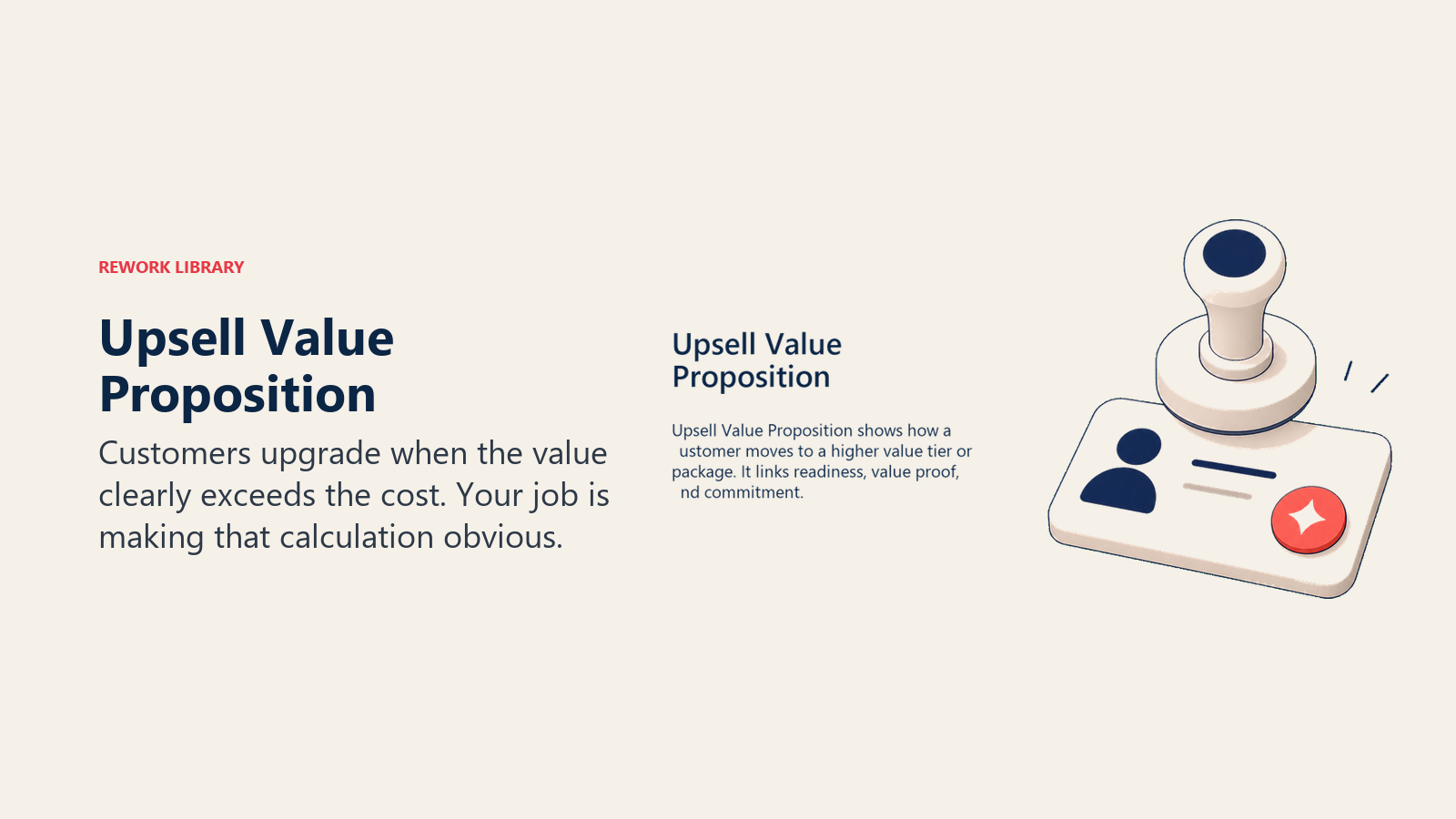 REWORK LIBRARY

Upsell Value Proposition

Customers upgrade when the value clearly exceeds the cost. Your job is making that calculation obvious.

Upsell Value Proposition

Upsell Value Proposition shows how a ustomer moves to a higher value tier or package. It links readiness, value proof, nd commitment.